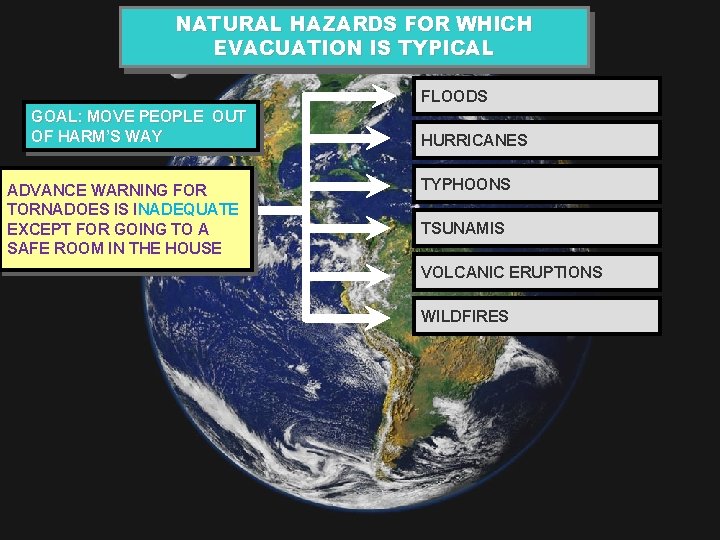 NATURAL HAZARDS FOR WHICH EVACUATION IS TYPICAL

GOAL: MOVE PEOPLE OUT OF HARM'S WAY

ADVANCE WARNING FOR TORNADOES IS INADEQUATE EXCEPT FOR GOING TO A SAFE ROOM IN THE HOUSE

FLOODS

HURRICANES

TYPHOONS

TSUNAMIS

VOLCANIC ERUPTIONS

WILDFIRES